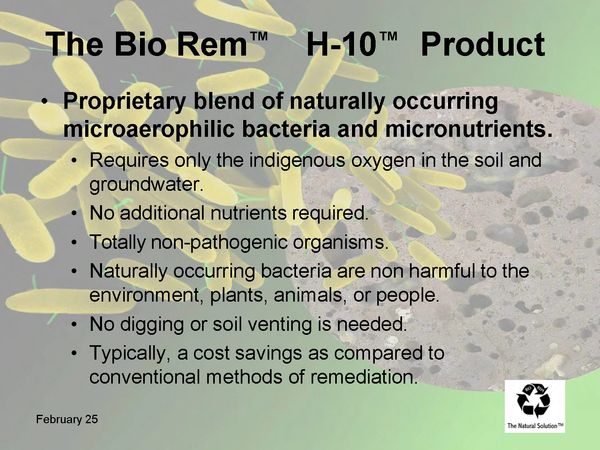 The Bio Rem™ H-10™ Product

• Proprietary blend of naturally occurring microaerophilic bacteria and micronutrients.
  • Requires only the indigenous oxygen in the soil and groundwater.
  • No additional nutrients required.
  • Totally non-pathogenic organisms.
  • Naturally occurring bacteria are non harmful to the environment, plants, animals, or people.
  • No digging or soil venting is needed.
  • Typically, a cost savings as compared to conventional methods of remediation.

February 25

The Natural Solution™